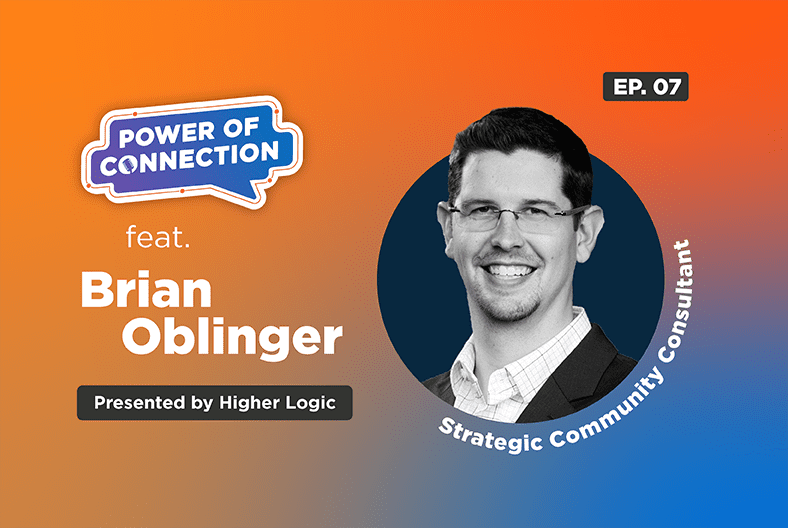 POWER OF CONNECTION

feat.

Brian Oblinger

Presented by Higher Logic

EP. 07

Strategic Community Consultant